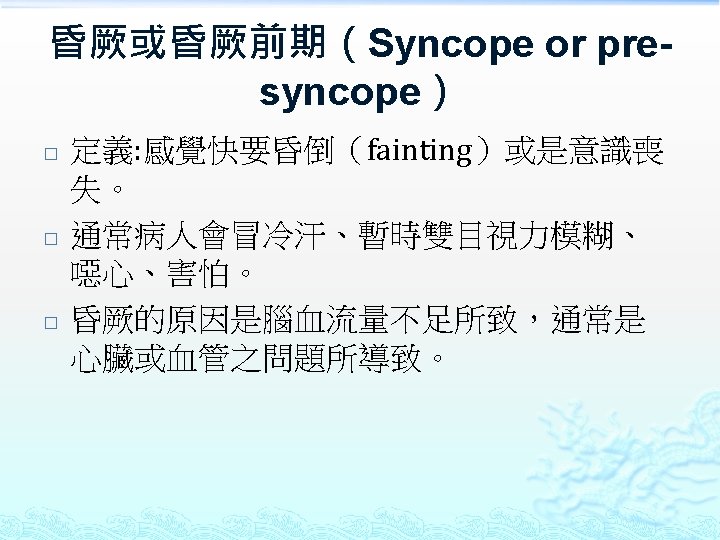 昏厥或昏厥前期（Syncope or pre-syncope）

□ 定義:感覺快要昏倒（fainting）或是意識喪失。

□ 通常病人會冒冷汗、暫時雙目視力模糊、噁心、害怕。

□ 昏厥的原因是腦血流量不足所致，通常是心臟或血管之問題所導致。